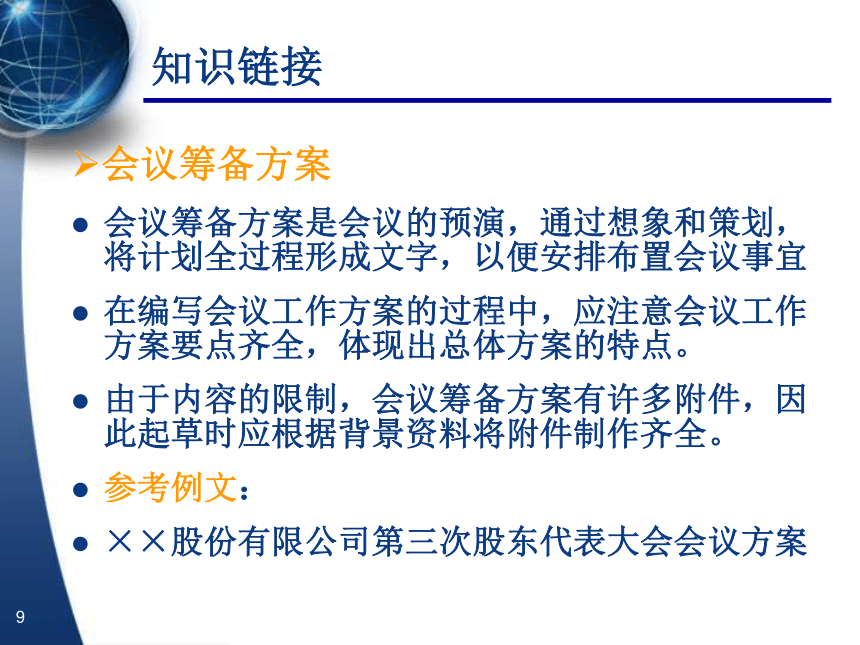 知识链接

➢会议筹备方案

● 会议筹备方案是会议的预演，通过想象和策划，将计划全过程形成文字，以便安排布置会议事宜

● 在编写会议工作方案的过程中，应注意会议工作方案要点齐全，体现出总体方案的特点。

● 由于内容的限制，会议筹备方案有许多附件，因此起草时应根据背景资料将附件制作齐全。

● 参考例文：

● ××股份有限公司第三次股东代表大会会议方案

9